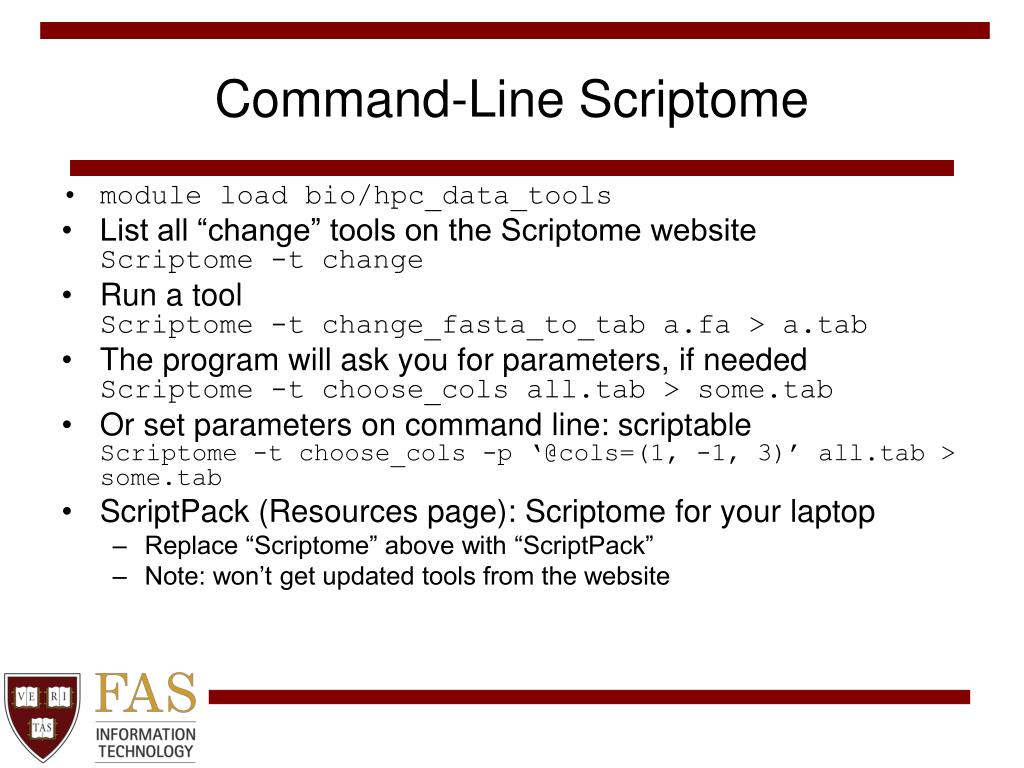 Command-Line Scriptome

• module load bio/hpc_data_tools
• List all “change” tools on the Scriptome website
Scriptome -t change
• Run a tool
Scriptome -t change_fasta_to_tab a.fa > a.tab
• The program will ask you for parameters, if needed
Scriptome -t choose_cols all.tab > some.tab
• Or set parameters on command line: scriptable
Scriptome -t choose_cols -p ‘@cols=(1, -1, 3)’ all.tab > some.tab
• ScriptPack (Resources page): Scriptome for your laptop
– Replace “Scriptome” above with “ScriptPack”
– Note: won’t get updated tools from the website

VE RI TAS

FAS
INFORMATION TECHNOLOGY